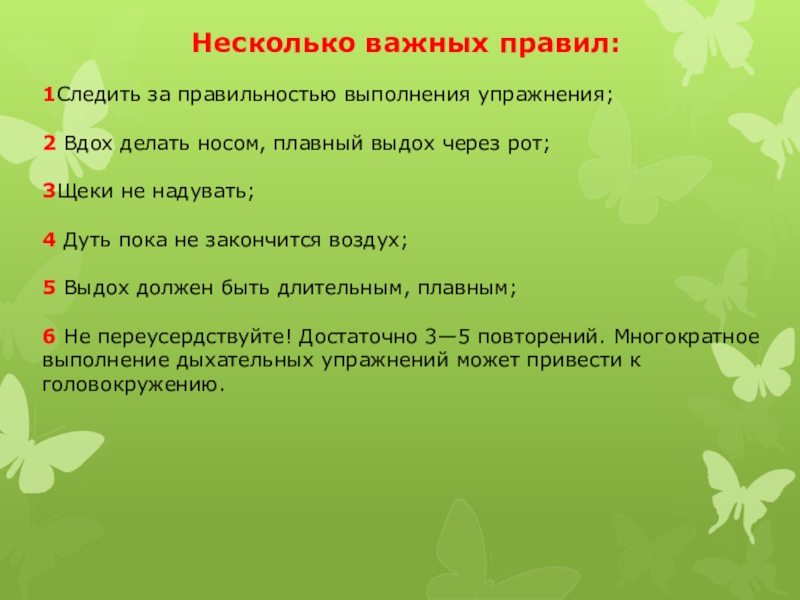 Несколько важных правил:

1Следить за правильностью выполнения упражнения;

2 Вдох делать носом, плавный выдох через рот;

3Щеки не надувать;

4 Дуть пока не закончится воздух;

5 Выдох должен быть длительным, плавным;

6 Не переусердствуйте! Достаточно 3—5 повторений. Многократное выполнение дыхательных упражнений может привести к головокружению.